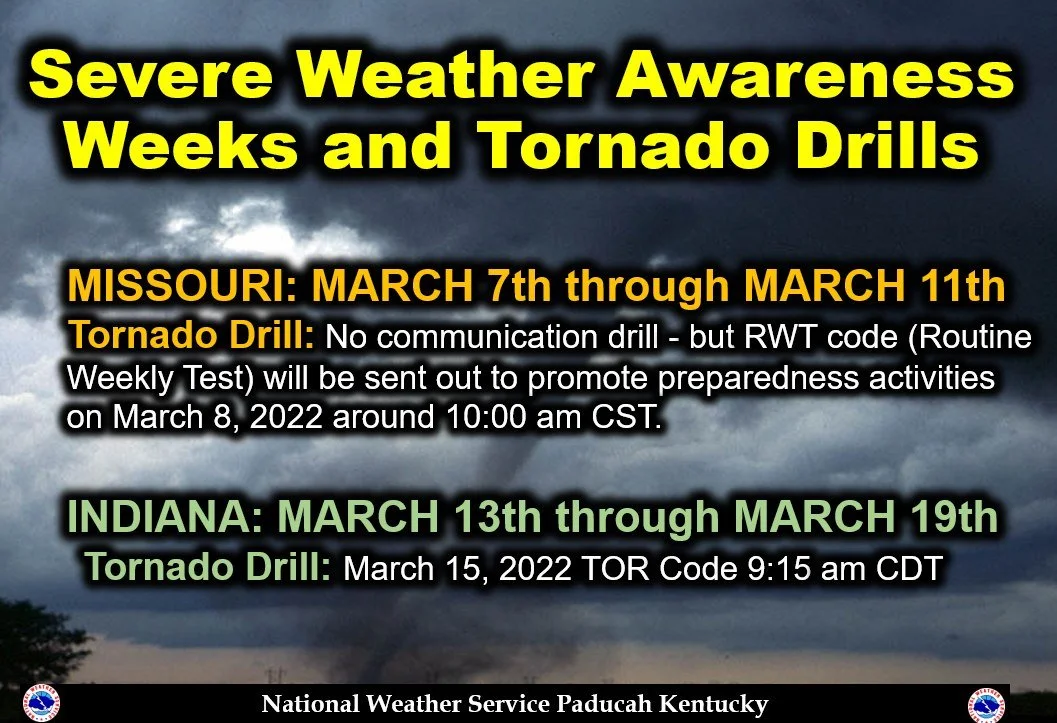 Severe Weather Awareness Weeks and Tornado Drills

MISSOURI: MARCH 7th through MARCH 11th
Tornado Drill: No communication drill - but RWT code (Routine Weekly Test) will be sent out to promote preparedness activities on March 8, 2022 around 10:00 am CST.

INDIANA: MARCH 13th through MARCH 19th
Tornado Drill: March 15, 2022 TOR Code 9:15 am CDT

National Weather Service Paducah Kentucky